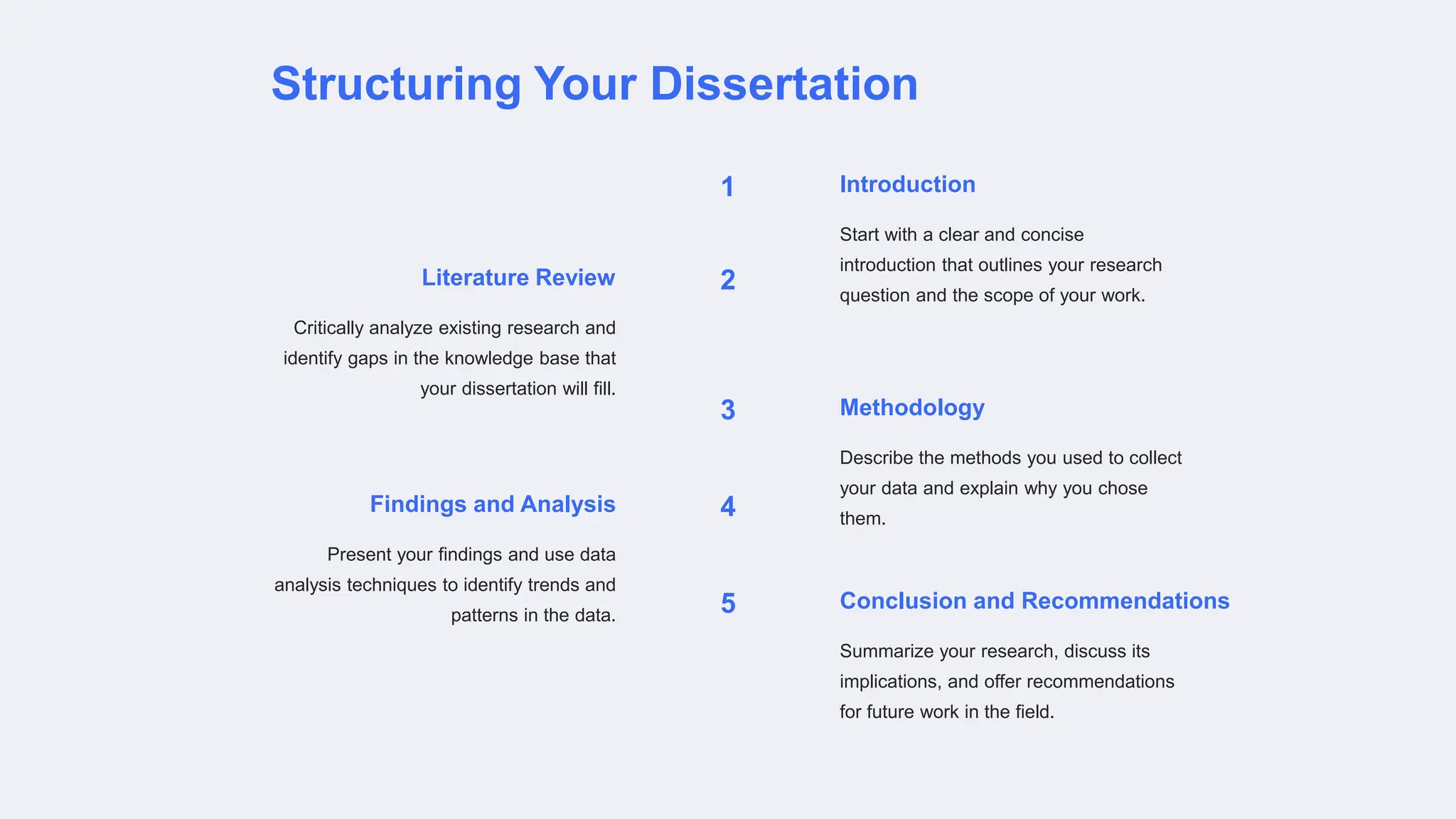 Structuring Your Dissertation

1

Introduction

Start with a clear and concise introduction that outlines your research question and the scope of your work.

2

Literature Review

Critically analyze existing research and identify gaps in the knowledge base that your dissertation will fill.

3

Methodology

Describe the methods you used to collect your data and explain why you chose them.

4

Findings and Analysis

Present your findings and use data analysis techniques to identify trends and patterns in the data.

5

Conclusion and Recommendations

Summarize your research, discuss its implications, and offer recommendations for future work in the field.